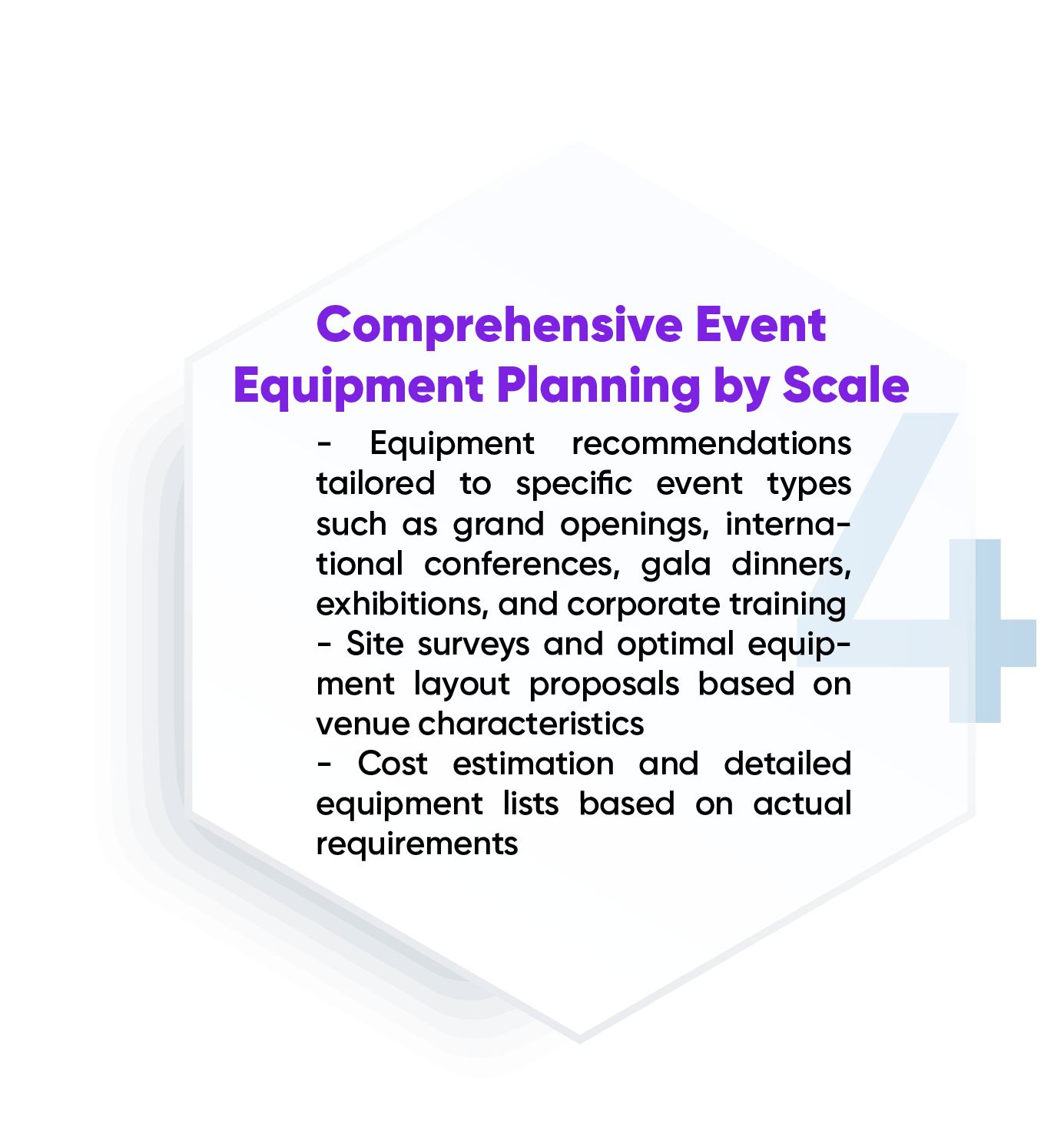 Comprehensive Event Equipment Planning by Scale

- Equipment recommendations tailored to specific event types such as grand openings, international conferences, gala dinners, exhibitions, and corporate training
- Site surveys and optimal equipment layout proposals based on venue characteristics
- Cost estimation and detailed equipment lists based on actual requirements

4